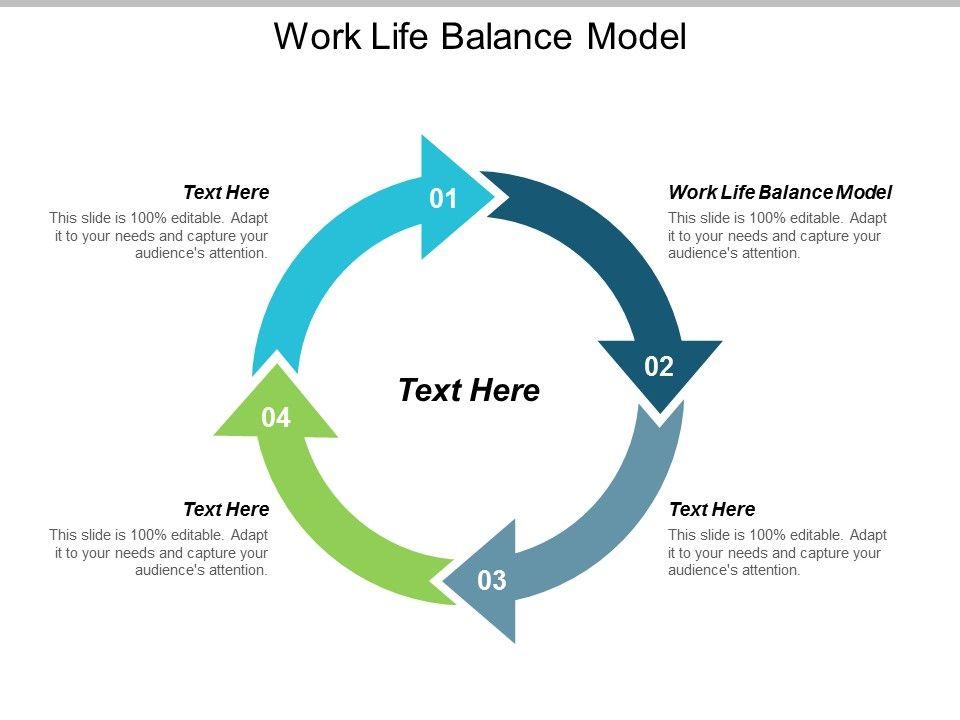 Work Life Balance Model

Text Here
This slide is 100% editable. Adapt it to your needs and capture your audience's attention.

01

Work Life Balance Model
This slide is 100% editable. Adapt it to your needs and capture your audience's attention.

02

Text Here

04

Text Here
This slide is 100% editable. Adapt it to your needs and capture your audience's attention.

03

Text Here
This slide is 100% editable. Adapt it to your needs and capture your audience's attention.